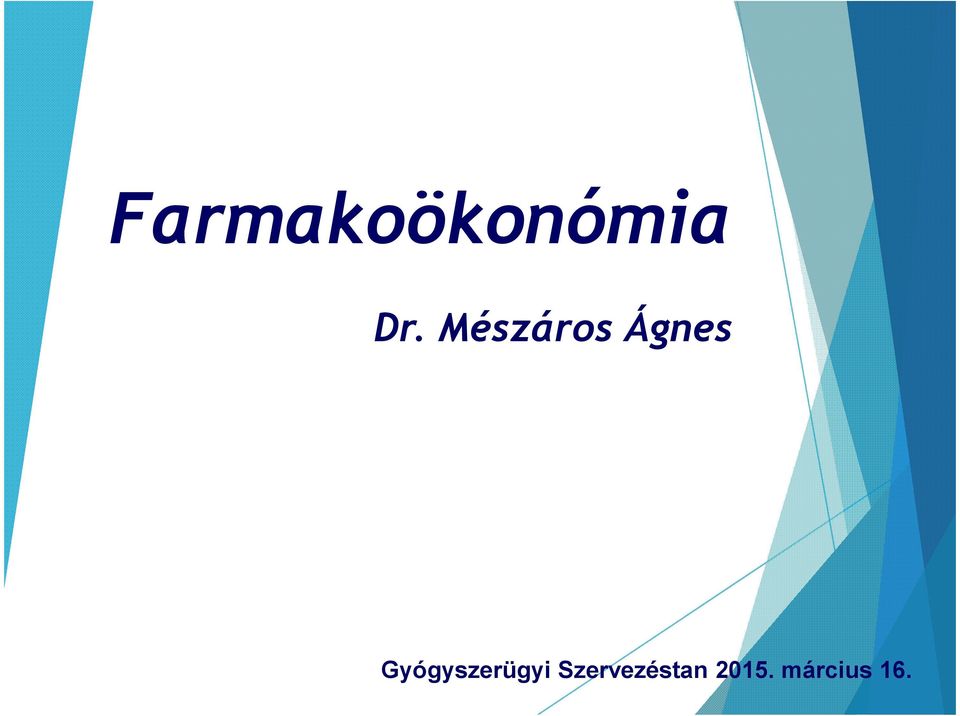 Farmakoökonómia

Dr. Mészáros Ágnes

Gyógyszerügyi Szervezéstan 2015. március 16.